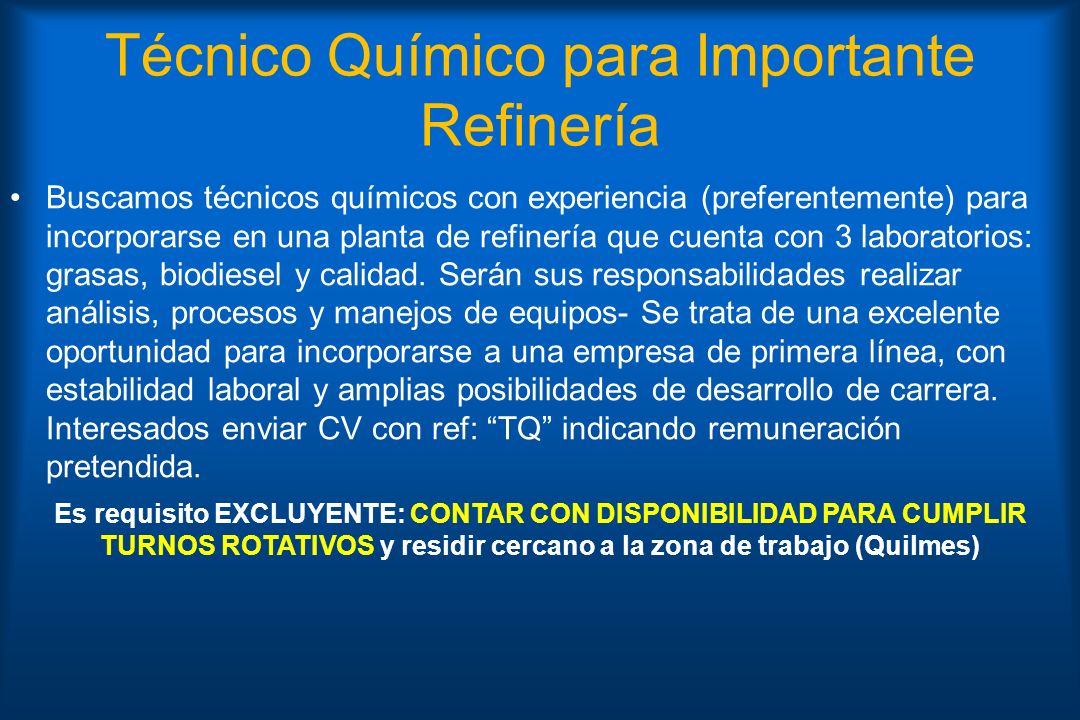 Técnico Químico para Importante Refinería

• Buscamos técnicos químicos con experiencia (preferentemente) para incorporarse en una planta de refinería que cuenta con 3 laboratorios: grasas, biodiesel y calidad. Serán sus responsabilidades realizar análisis, procesos y manejos de equipos- Se trata de una excelente oportunidad para incorporarse a una empresa de primera línea, con estabilidad laboral y amplias posibilidades de desarrollo de carrera. Interesados enviar CV con ref: “TQ” indicando remuneración pretendida.

Es requisito EXCLUYENTE: CONTAR CON DISPONIBILIDAD PARA CUMPLIR TURNOS ROTATIVOS y residir cercano a la zona de trabajo (Quilmes)